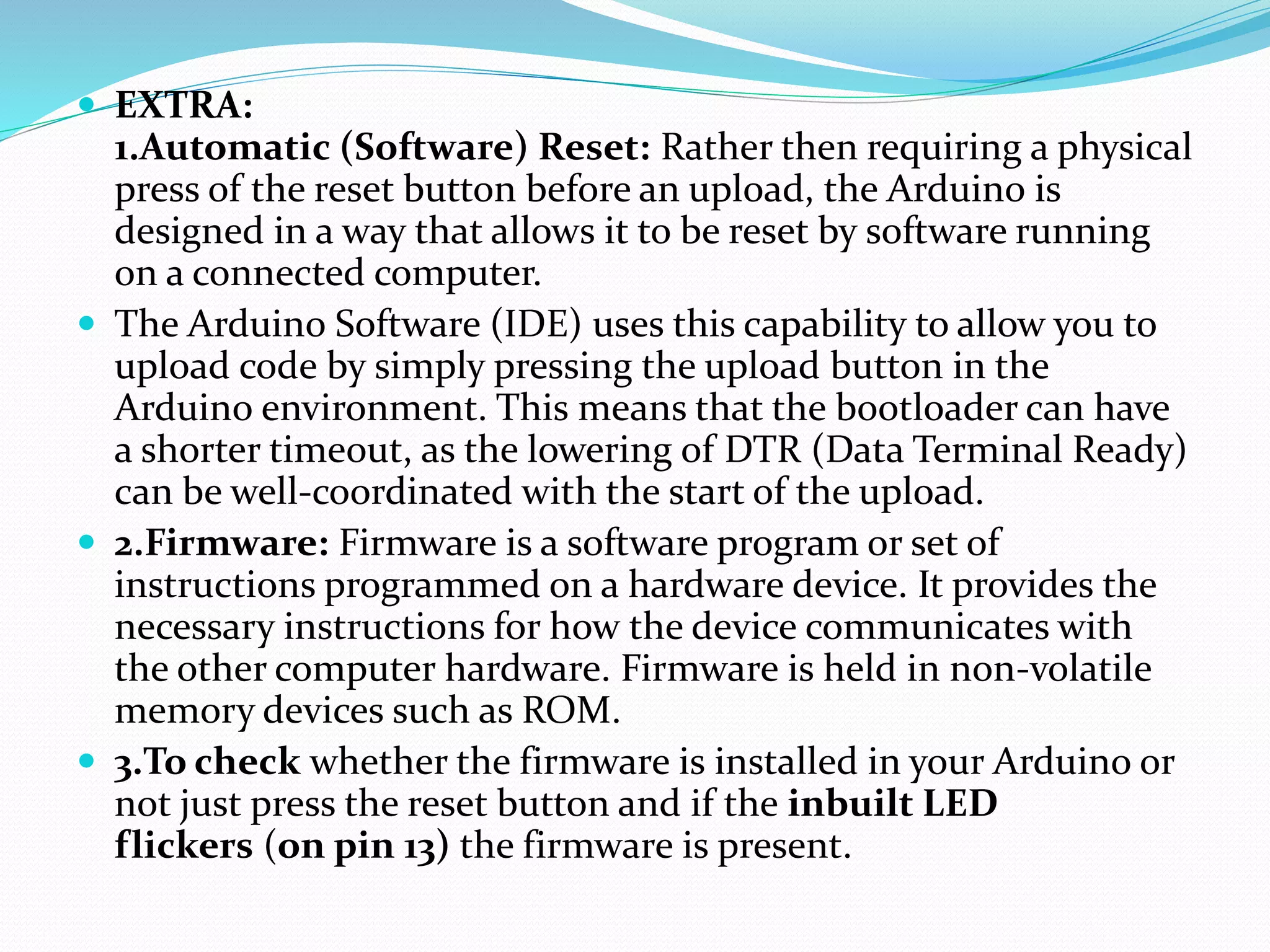 EXTRA:
1.Automatic (Software) Reset: Rather then requiring a physical press of the reset button before an upload, the Arduino is designed in a way that allows it to be reset by software running on a connected computer.

The Arduino Software (IDE) uses this capability to allow you to upload code by simply pressing the upload button in the Arduino environment. This means that the bootloader can have a shorter timeout, as the lowering of DTR (Data Terminal Ready) can be well-coordinated with the start of the upload.

2.Firmware: Firmware is a software program or set of instructions programmed on a hardware device. It provides the necessary instructions for how the device communicates with the other computer hardware. Firmware is held in non-volatile memory devices such as ROM.

3.To check whether the firmware is installed in your Arduino or not just press the reset button and if the inbuilt LED flickers (on pin 13) the firmware is present.